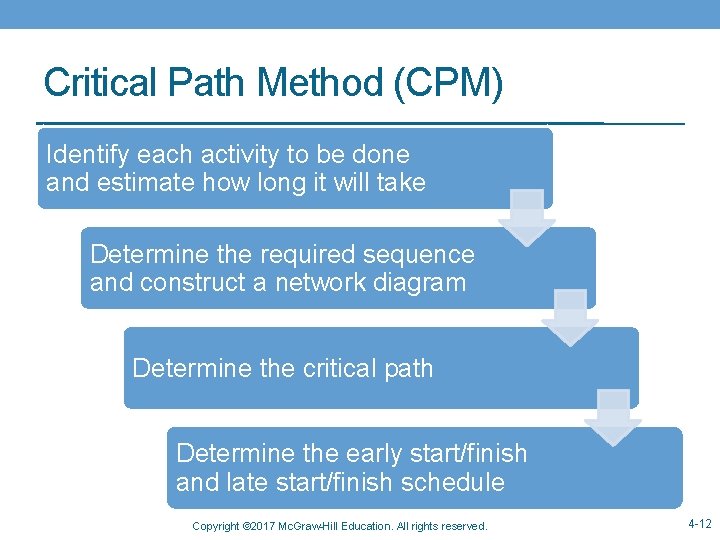 Critical Path Method (CPM)

Identify each activity to be done and estimate how long it will take

Determine the required sequence and construct a network diagram

Determine the critical path

Determine the early start/finish and late start/finish schedule

Copyright ©2017 McGraw-Hill Education. All rights reserved.

4-12